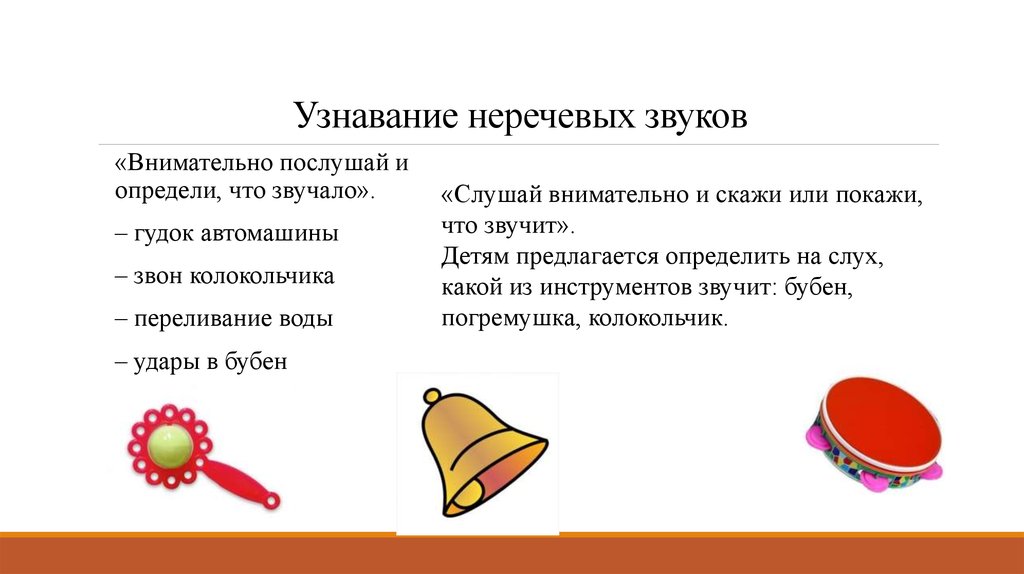 Узнавание неречевых звуков

«Внимательно послушай и определи, что звучало».

– гудок автомашины

– звон колокольчика

– переливание воды

– удары в бубен

«Слушай внимательно и скажи или покажи, что звучит».
Детям предлагается определить на слух, какой из инструментов звучит: бубен, погремушка, колокольчик.